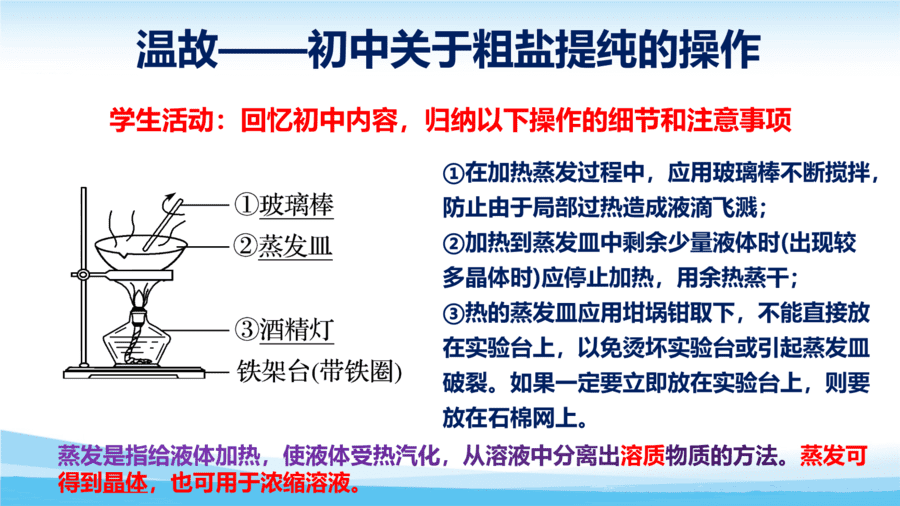 温故——初中关于粗盐提纯的操作

学生活动：回忆初中内容，归纳以下操作的细节和注意事项

①玻璃棒
②蒸发皿
③酒精灯
铁架台(带铁圈)

①在加热蒸发过程中，应用玻璃棒不断搅拌，防止由于局部过热造成液滴飞溅；
②加热到蒸发皿中剩余少量液体时(出现较多晶体时)应停止加热，用余热蒸干；
③热的蒸发皿应用坩埚钳取下，不能直接放在实验台上，以免烫坏实验台或引起蒸发皿破裂。如果一定要立即放在实验台上，则要放在石棉网上。

蒸发是指给液体加热，使液体受热汽化，从溶液中分离出溶质物质的方法。蒸发可得到晶体，也可用于浓缩溶液。